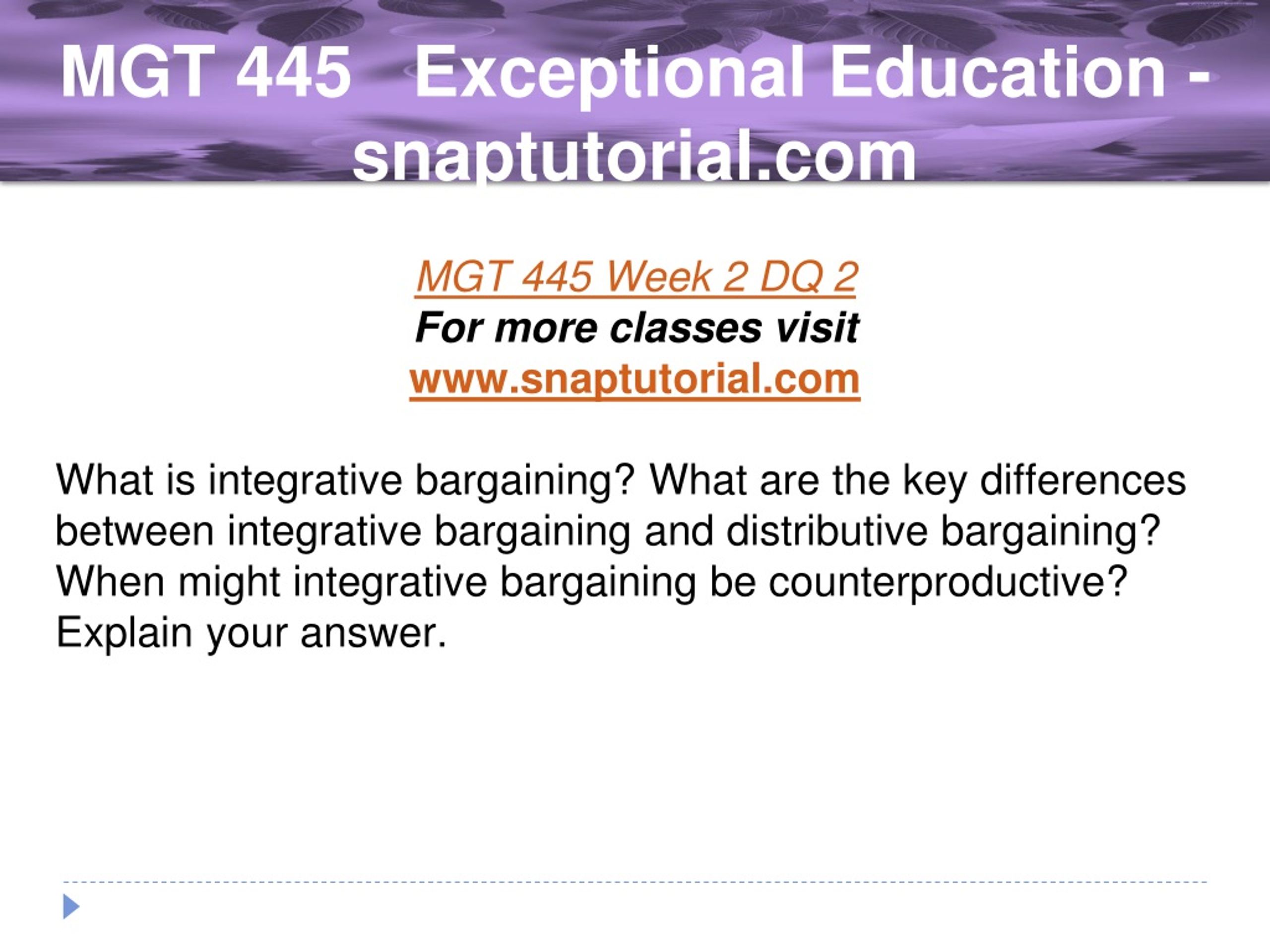 MGT 445 Exceptional Education - snaptutorial.com

MGT 445 Week 2 DQ 2
For more classes visit
www.snaptutorial.com

What is integrative bargaining? What are the key differences between integrative bargaining and distributive bargaining? When might integrative bargaining be counterproductive? Explain your answer.